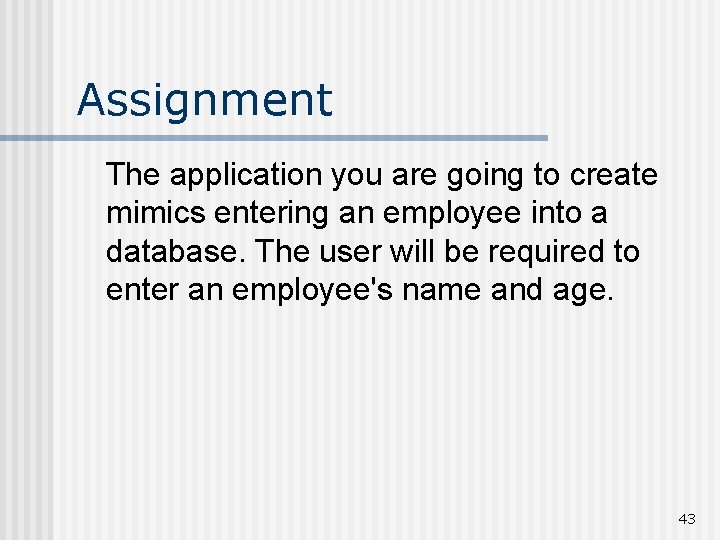 Assignment

The application you are going to create mimics entering an employee into a database. The user will be required to enter an employee's name and age.

43